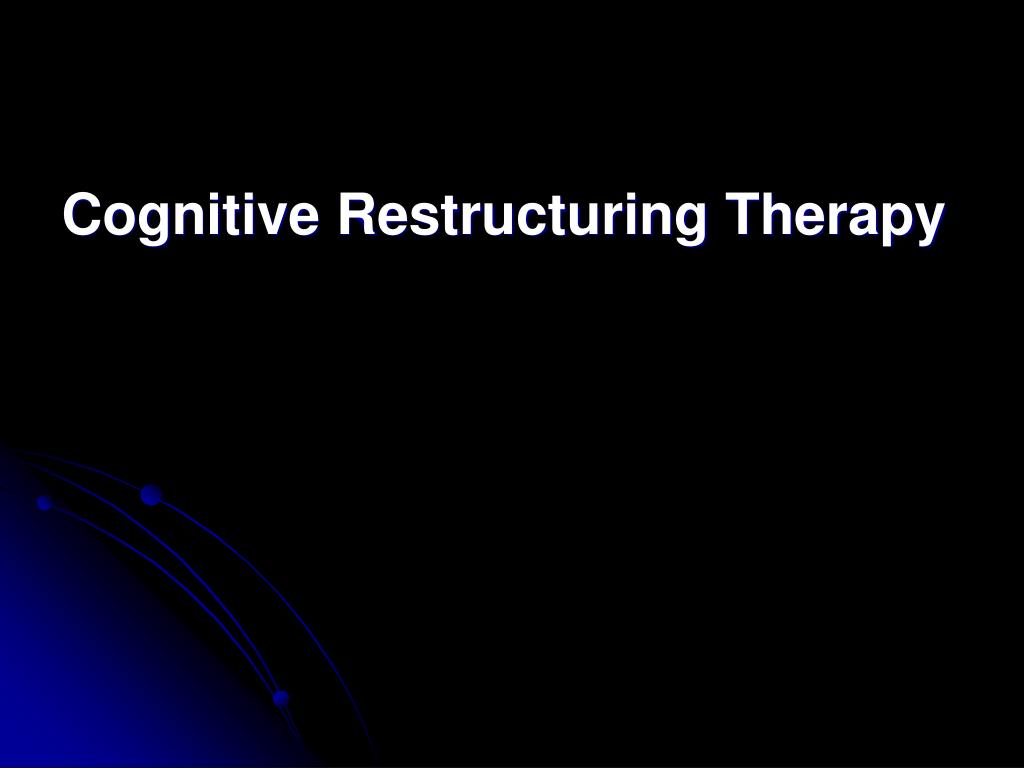 Cognitive Restructuring Therapy